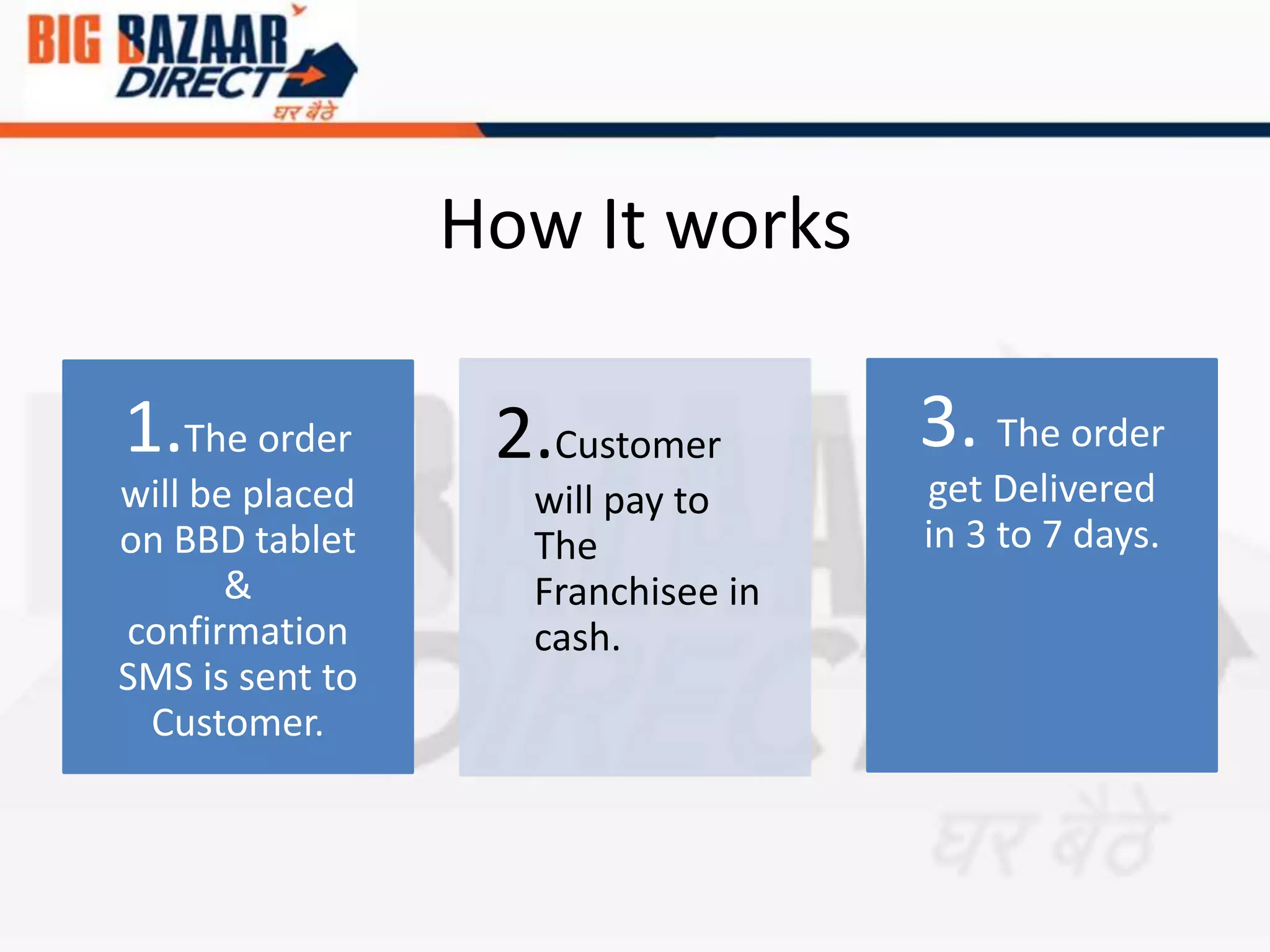 BIG BAZAAR DIRECT
घर बैठे

How It works

1.The order will be placed on BBD tablet & confirmation SMS is sent to Customer.

2.Customer will pay to The Franchisee in cash.

3. The order get Delivered in 3 to 7 days.

घर बैठे